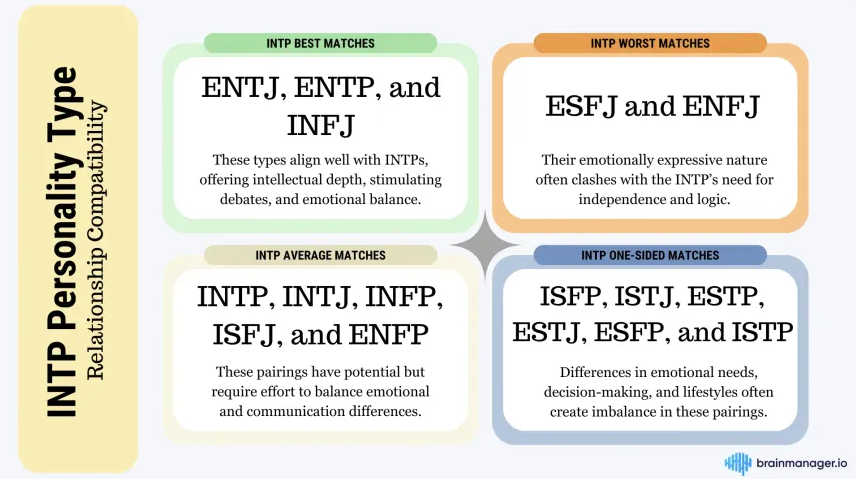 INTP Personality Type
Relationship Compatibility

INTP BEST MATCHES

ENTJ, ENTP, and INFJ

These types align well with INTPs, offering intellectual depth, stimulating debates, and emotional balance.

INTP WORST MATCHES

ESFJ and ENFJ

Their emotionally expressive nature often clashes with the INTP's need for independence and logic.

INTP AVERAGE MATCHES

INTP, INTJ, INFP, ISFJ, and ENFP

These pairings have potential but require effort to balance emotional and communication differences.

INTP ONE-SIDED MATCHES

ISFP, ISTJ, ESTP, ESTJ, ESFP, and ISTP

Differences in emotional needs, decision-making, and lifestyles often create imbalance in these pairings.

brainmanager.io